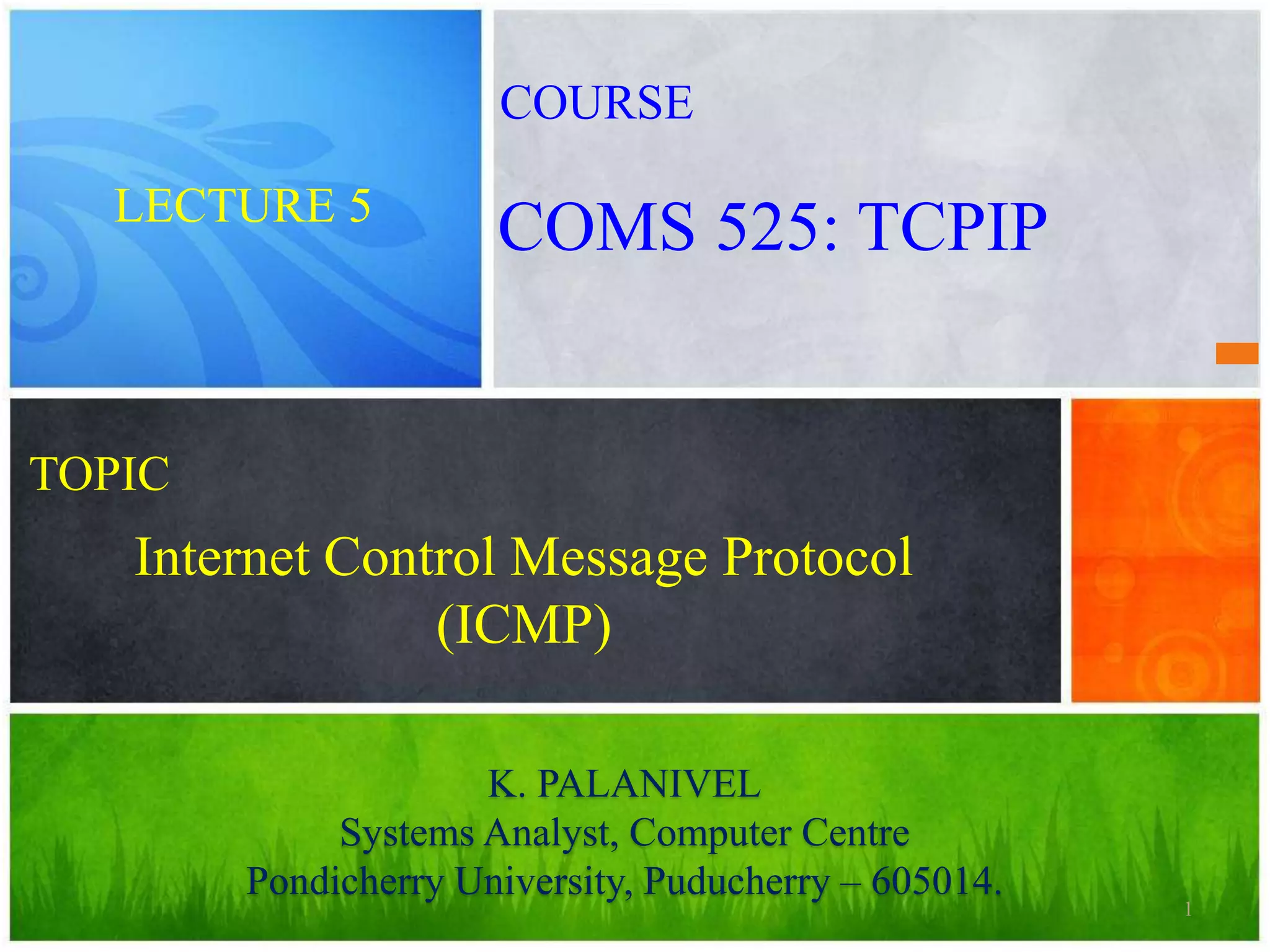 LECTURE 5

COURSE

COMS 525: TCPIP

TOPIC

Internet Control Message Protocol (ICMP)

K. PALANIVEL
Systems Analyst, Computer Centre
Pondicherry University, Puducherry – 605014.

1